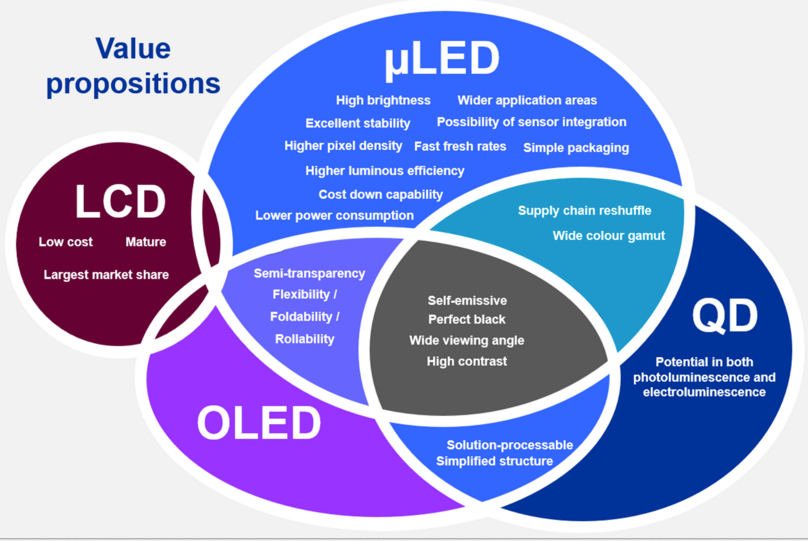 Value propositions

µLED

High brightness
Wider application areas
Excellent stability
Possibility of sensor integration
Higher pixel density
Fast fresh rates
Simple packaging
Higher luminous efficiency
Cost down capability
Lower power consumption

LCD

Low cost
Mature
Largest market share

Supply chain reshuffle
Wide colour gamut

Semi-transparency
Flexibility /
Foldability /
Rollability

Self-emissive
Perfect black
Wide viewing angle
High contrast

QD

Potential in both photoluminescence and electroluminescence

OLED

Solution-processable
Simplified structure